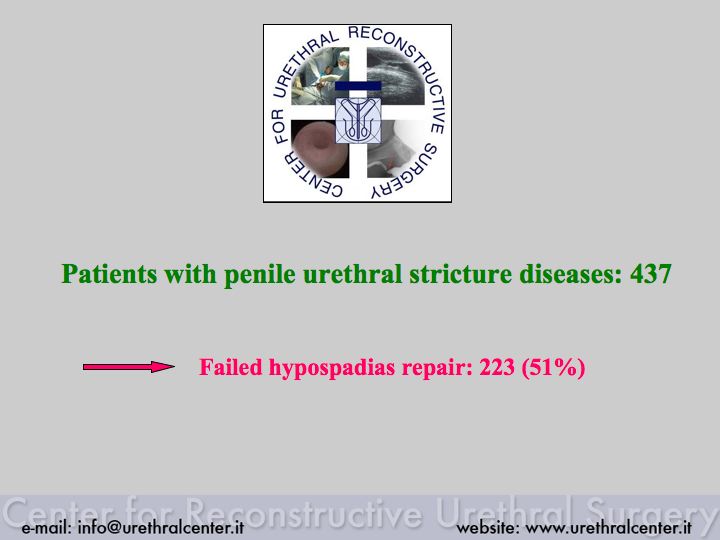 CENTER FOR URETHRAL RECONSTRUCTIVE SURGERY

Patients with penile urethral stricture diseases: 437

Failed hypospadias repair: 223 (51%)

Center for Reconstructive Urethral Surgery

e-mail: info@urethralcenter.it

website: www.urethralcenter.it